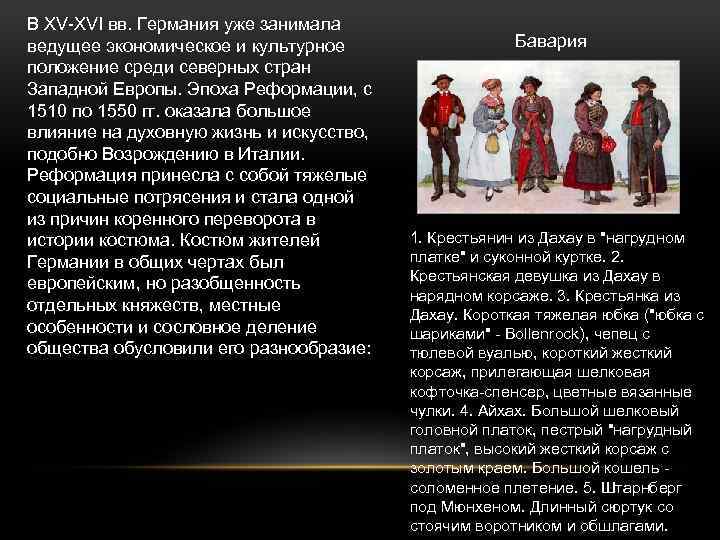 В XV-XVI вв. Германия уже занимала ведущее экономическое и культурное положение среди северных стран Западной Европы. Эпоха Реформации, с 1510 по 1550 гг. оказала большое влияние на духовную жизнь и искусство, подобно Возрождению в Италии. Реформация принесла с собой тяжелые социальные потрясения и стала одной из причин коренного переворота в истории костюма. Костюм жителей Германии в общих чертах был европейским, но разобщенность отдельных княжеств, местные особенности и сословное деление общества обусловили его разнообразие:

Бавария

1. Крестьянин из Дахау в "нагрудном платке" и суконной куртке. 2. Крестьянская девушка из Дахау в нарядном корсаже. 3. Крестьянка из Дахау. Короткая тяжелая юбка ("юбка с шариками" - Bollenrock), чепец с тюлевой вуалью, короткий жесткий корсаж, прилегающая шелковая кофточка-спенсер, цветные вязанные чулки. 4. Айхах. Большой шелковый головной платок, пестрый "нагрудный платок", высокий жесткий корсаж с золотым краем. Большой кошель - соломенное плетение. 5. Штарнберг под Мюнхеном. Длинный сюртук со стоячим воротником и обшлагами.